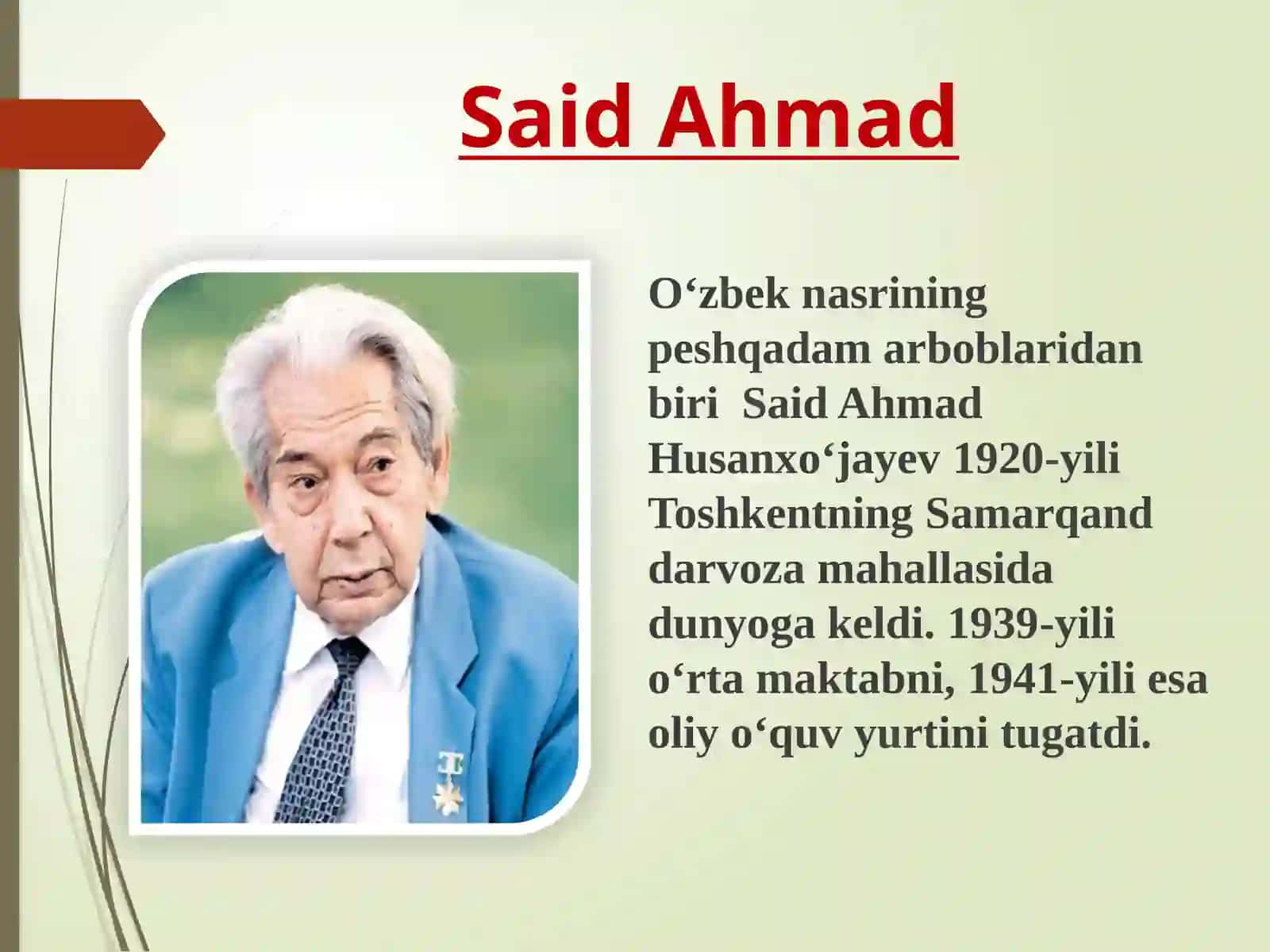 Said Ahmad

O‘zbek nasrining peshqadam arboblaridan biri  Said Ahmad Husanxo‘jayev 1920-yili Toshkentning Samarqand darvoza mahallasida dunyoga keldi. 1939-yili o‘rta maktabni, 1941-yili esa oliy o‘quv yurtini tugatdi.